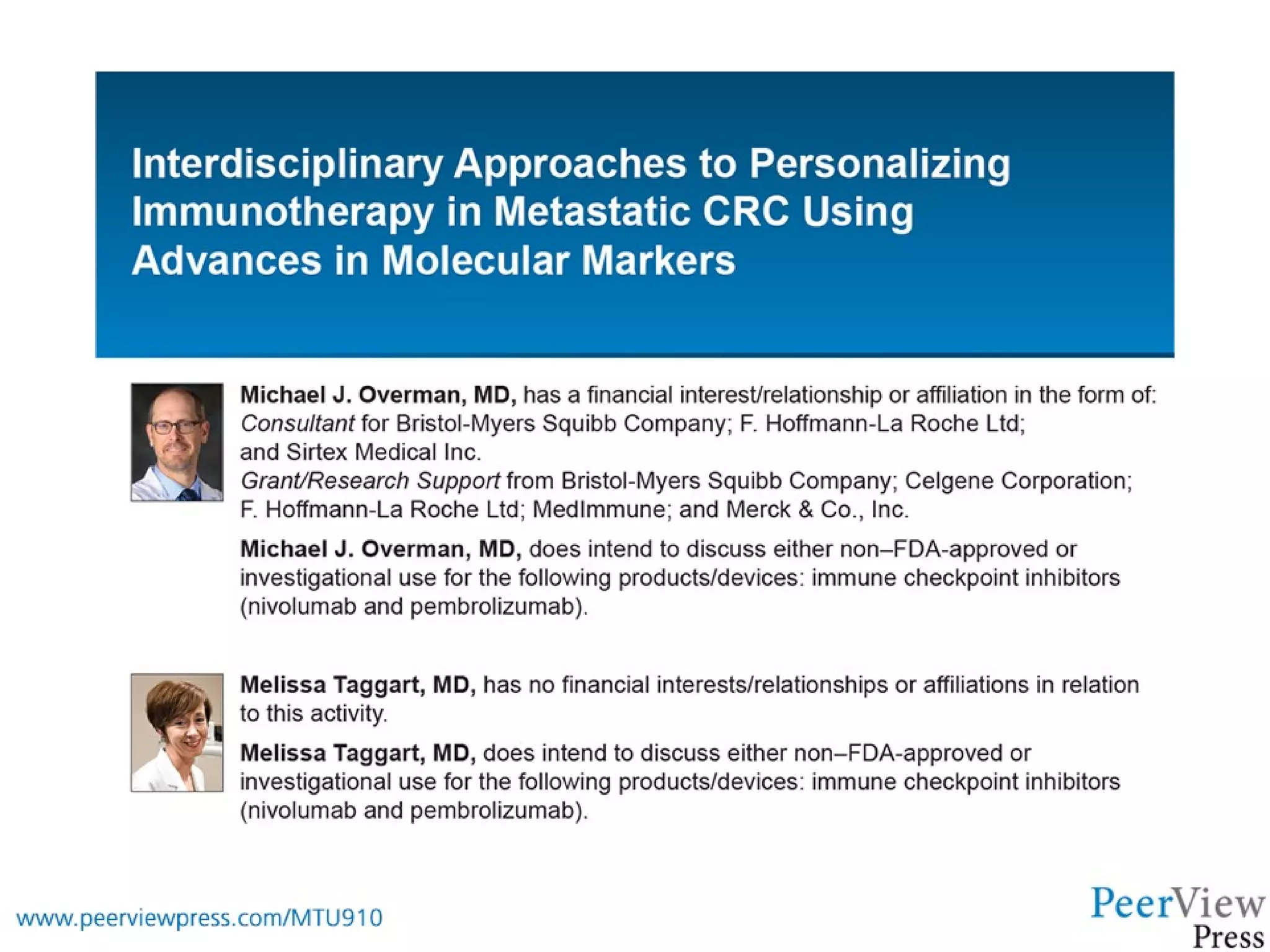 Interdisciplinary Approaches to Personalizing Immunotherapy in Metastatic CRC Using Advances in Molecular Markers

Michael J. Overman, MD, has a financial interest/relationship or affiliation in the form of:
Consultant for Bristol-Myers Squibb Company; F. Hoffmann-La Roche Ltd; and Sirtex Medical Inc.
Grant/Research Support from Bristol-Myers Squibb Company; Celgene Corporation; F. Hoffmann-La Roche Ltd; MedImmune; and Merck & Co., Inc.

Michael J. Overman, MD, does intend to discuss either non–FDA-approved or investigational use for the following products/devices: immune checkpoint inhibitors (nivolumab and pembrolizumab).

Melissa Taggart, MD, has no financial interests/relationships or affiliations in relation to this activity.

Melissa Taggart, MD, does intend to discuss either non–FDA-approved or investigational use for the following products/devices: immune checkpoint inhibitors (nivolumab and pembrolizumab).

www.peerviewpress.com/MTU910

PeerView Press